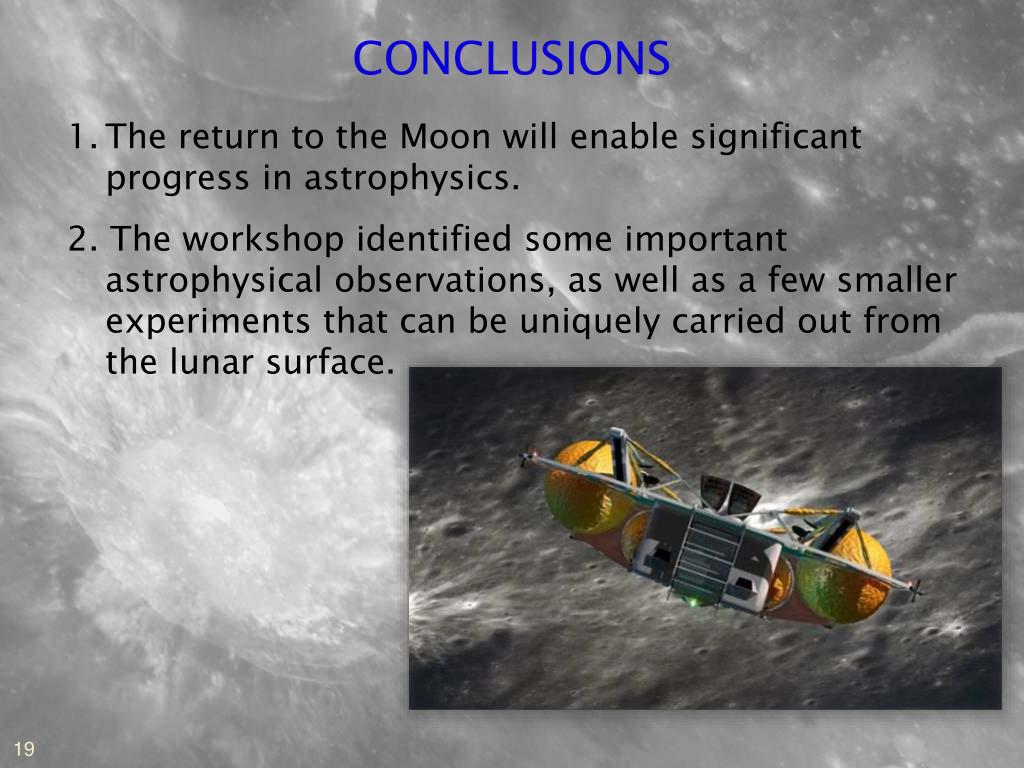 CONCLUSIONS

1. The return to the Moon will enable significant progress in astrophysics.

2. The workshop identified some important astrophysical observations, as well as a few smaller experiments that can be uniquely carried out from the lunar surface.

19